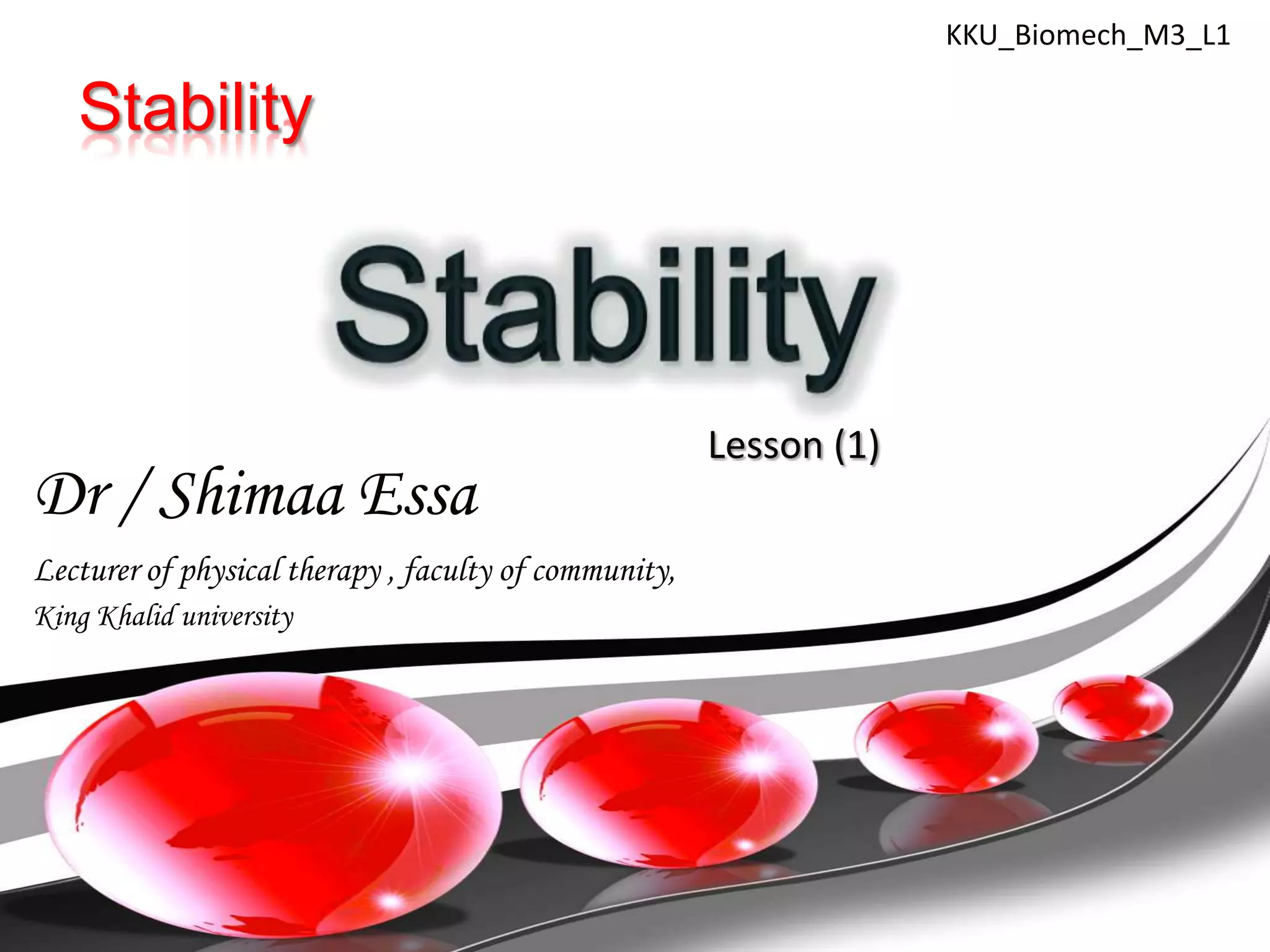 KKU_Biomech_M3_L1

Stability

Stability

Lesson (1)

Dr / Shimaa Essa

Lecturer of physical therapy , faculty of community, King Khalid university